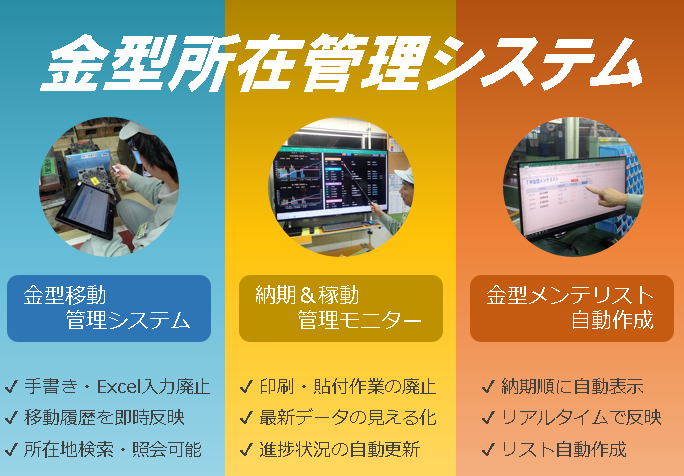 金型所在管理システム

金型移動
管理システム

✓ 手書き・Excel入力廃止
✓ 移動履歴を即時反映
✓ 所在地検索・照会可能

納期＆稼動
管理モニター

✓ 印刷・貼付作業の廃止
✓ 最新データの見える化
✓ 進捗状況の自動更新

金型メンテリスト
自動作成

✓ 納期順に自動表示
✓ リアルタイムで反映
✓ リスト自動作成